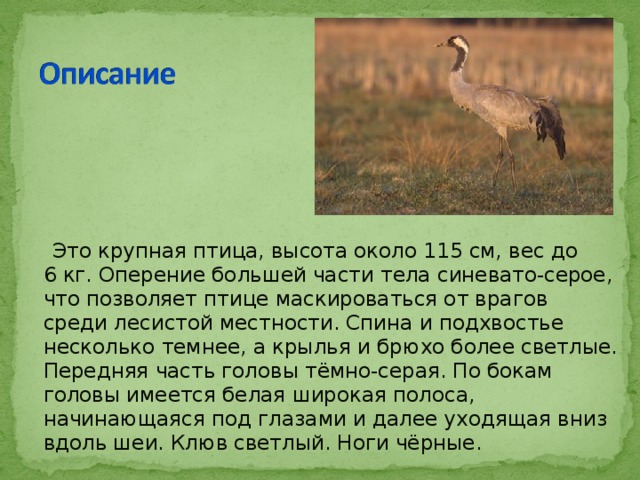 Описание

Это крупная птица, высота около 115 см, вес до 6 кг. Оперение большей части тела синевато-серое, что позволяет птице маскироваться от врагов среди лесистой местности. Спина и подхвостье несколько темнее, а крылья и брюхо более светлые. Передняя часть головы тёмно-серая. По бокам головы имеется белая широкая полоса, начинающаяся под глазами и далее уходящая вниз вдоль шеи. Клюв светлый. Ноги чёрные.